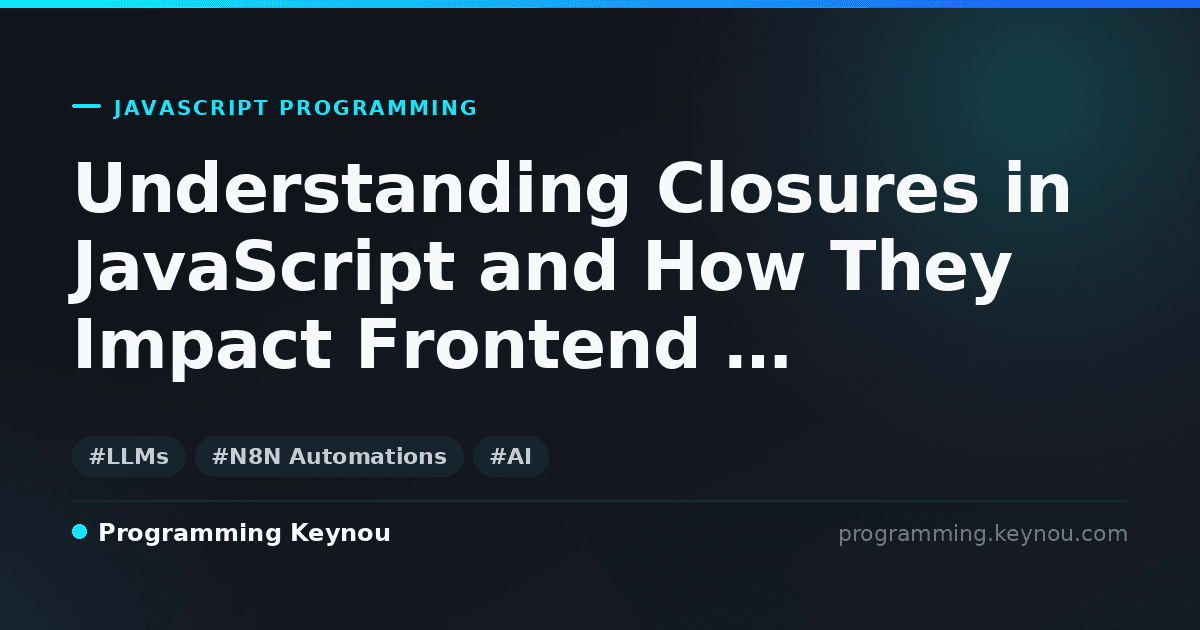 JAVASCRIPT PROGRAMMING

Understanding Closures in JavaScript and How They Impact Frontend ...

#LLMs #N8N Automations #AI

Programming Keynou

programming.keynou.com